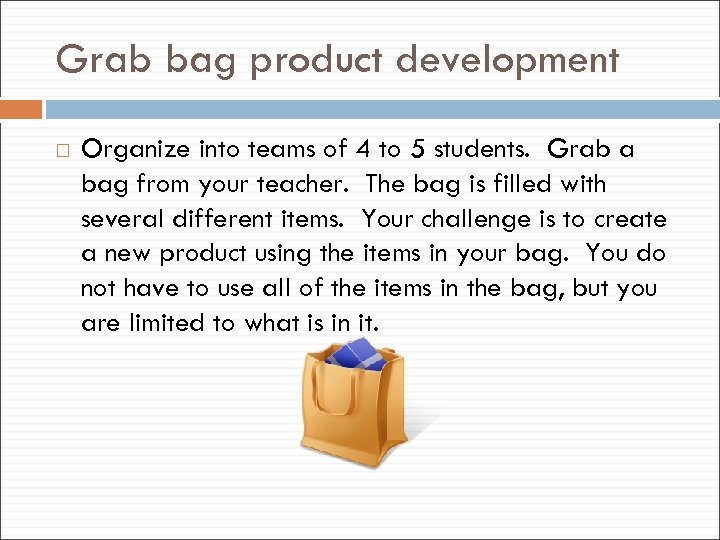 Grab bag product development

Organize into teams of 4 to 5 students. Grab a bag from your teacher. The bag is filled with several different items. Your challenge is to create a new product using the items in your bag. You do not have to use all of the items in the bag, but you are limited to what is in it.